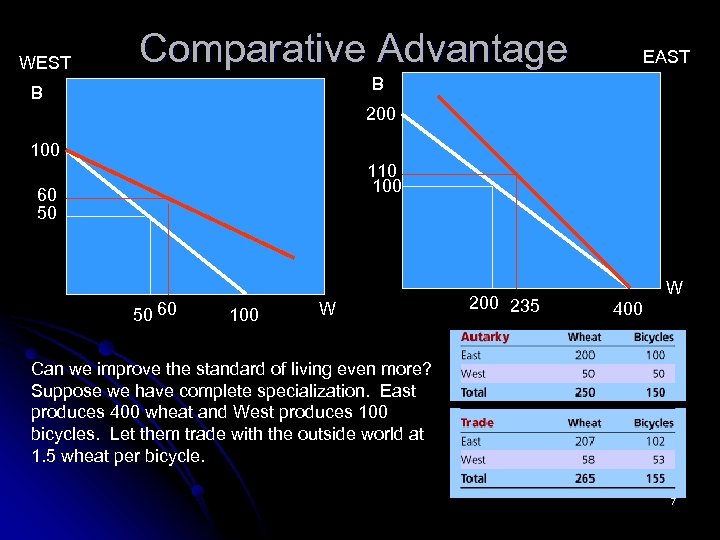 Comparative Advantage

WEST

B

100

60
50

50 60 100 W

EAST

B

200

110
100

200 235 400

W

Can we improve the standard of living even more? Suppose we have complete specialization. East produces 400 wheat and West produces 100 bicycles. Let them trade with the outside world at 1.5 wheat per bicycle.

| Autarky | Wheat | Bicycles |
|---|---|---|
| East | 200 | 100 |
| West | 50 | 50 |
| Total | 250 | 150 |

| Trade | Wheat | Bicycles |
|---|---|---|
| East | 207 | 102 |
| West | 58 | 53 |
| Total | 265 | 155 |

7